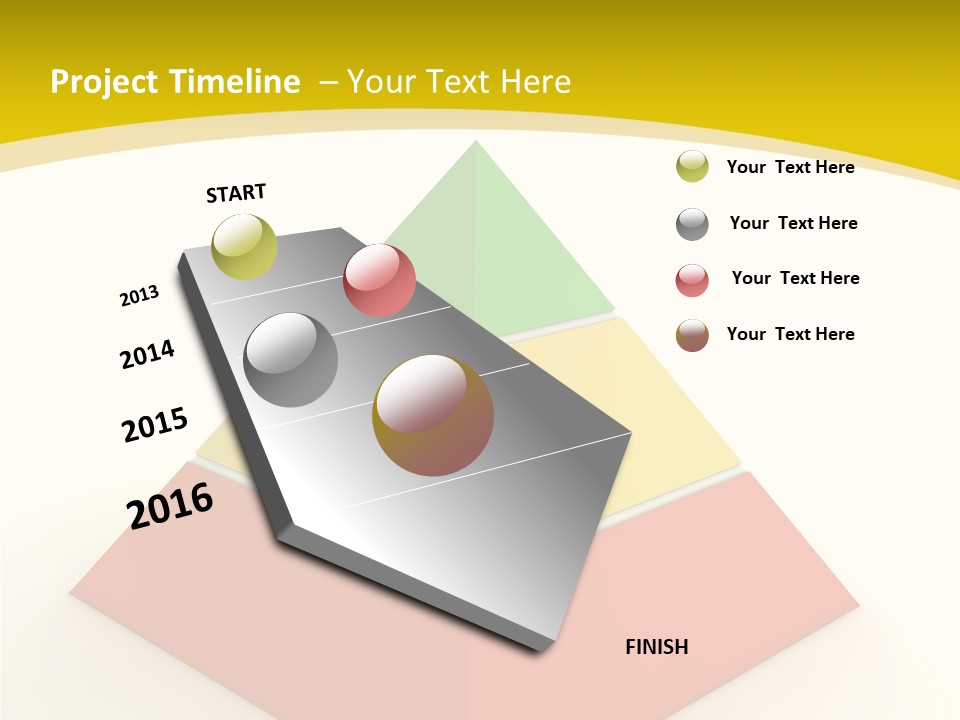 Project Timeline – Your Text Here

START

2013

2014

2015

2016

FINISH

Your Text Here

Your Text Here

Your Text Here

Your Text Here